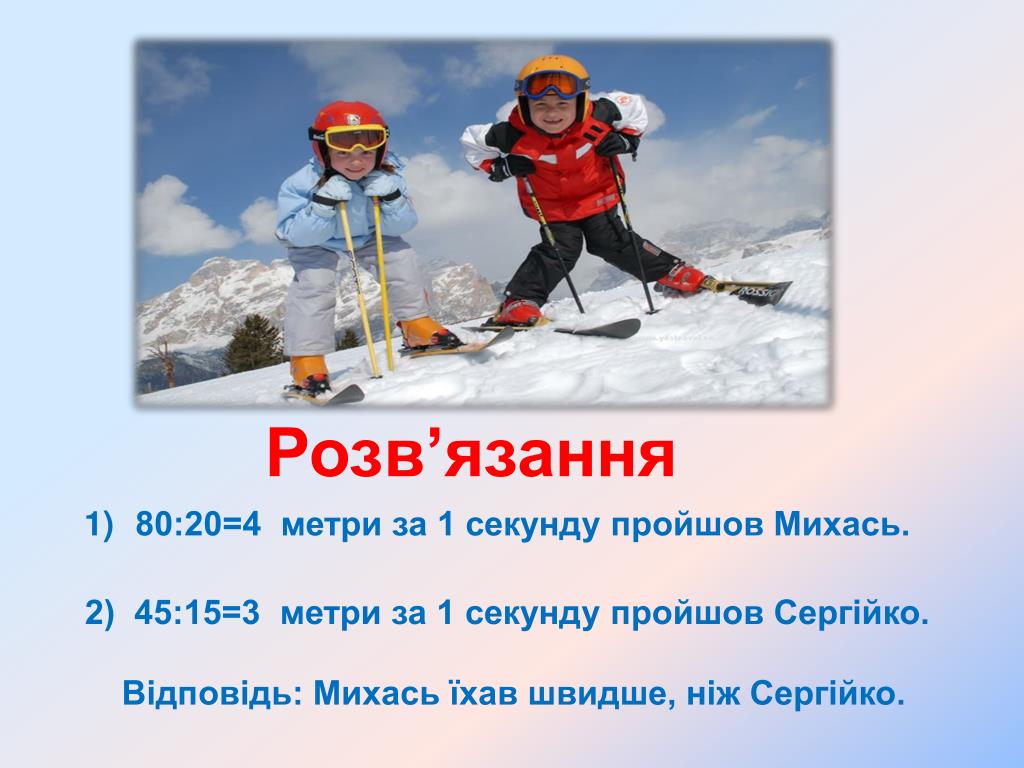 Розв’язання

1) 80:20=4 метри за 1 секунду пройшов Михась.

2) 45:15=3 метри за 1 секунду пройшов Сергійко.

Відповідь: Михась їхав швидше, ніж Сергійко.